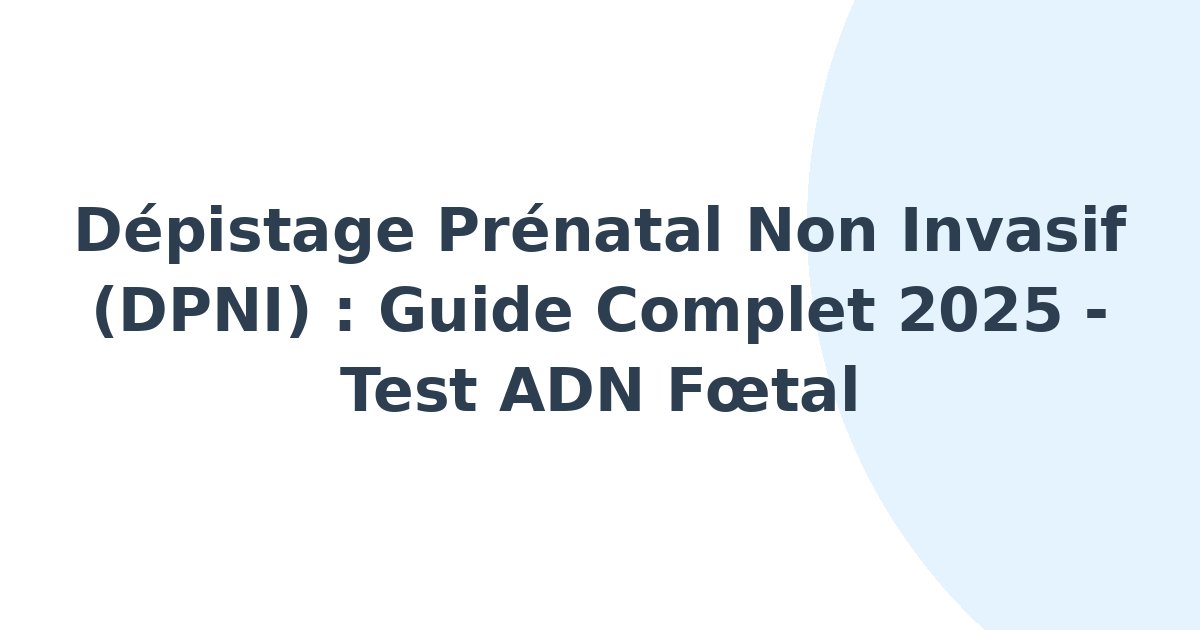 Dépistage Prénatal Non Invasif (DPNI) : Guide Complet 2025 - Test ADN Fœtal